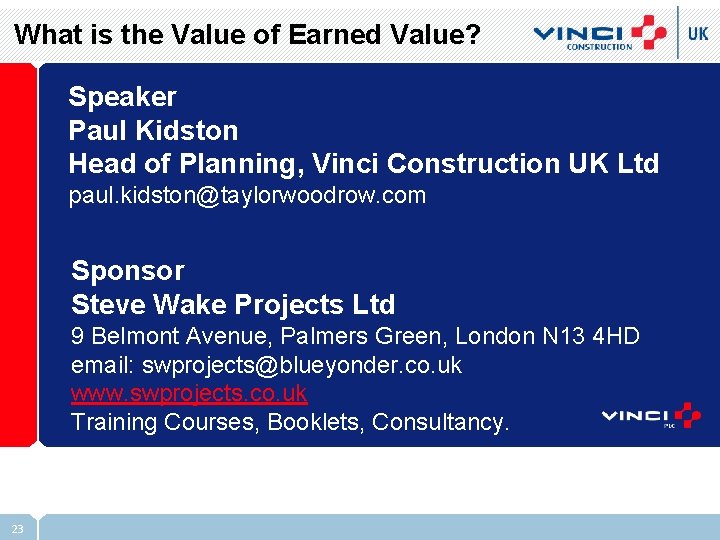 What is the Value of Earned Value?

VINCI CONSTRUCTION UK

Speaker
Paul Kidston
Head of Planning, Vinci Construction UK Ltd
paul.kidston@taylorwoodrow.com

Sponsor
Steve Wake Projects Ltd
9 Belmont Avenue, Palmers Green, London N13 4HD
email: swprojects@blueyonder.co.uk
www.swprojects.co.uk
Training Courses, Booklets, Consultancy.

VINCI PLC

23